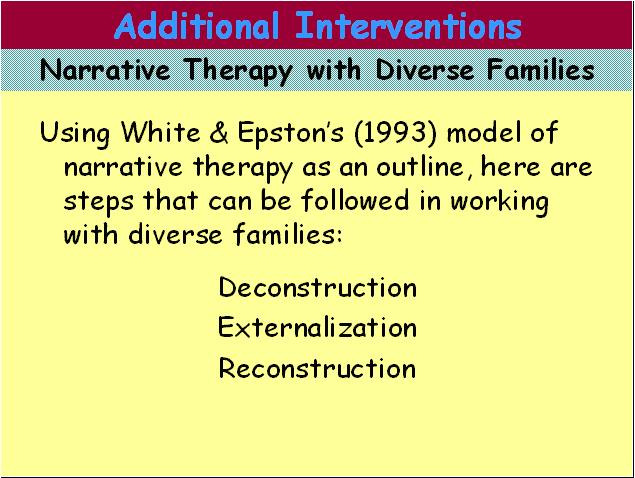 Additional Interventions

Narrative Therapy with Diverse Families

Using White & Epston's (1993) model of narrative therapy as an outline, here are steps that can be followed in working with diverse families:

Deconstruction
Externalization
Reconstruction